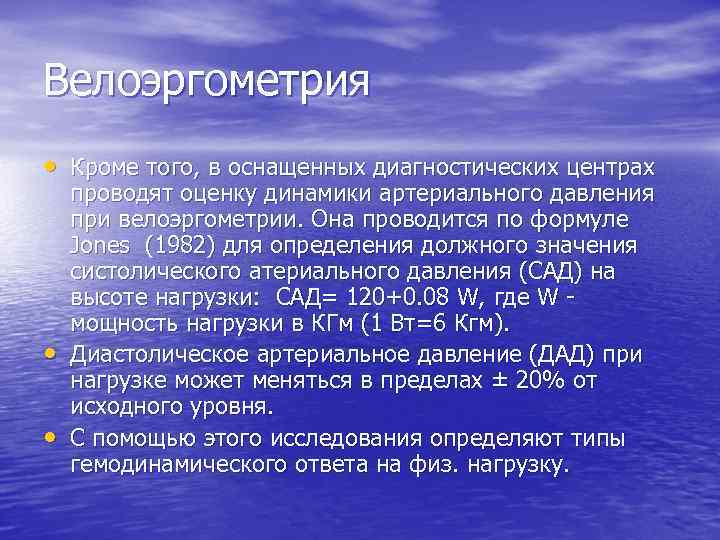 Велоэргометрия

• Кроме того, в оснащенных диагностических центрах проводят оценку динамики артериального давления при велоэргометрии. Она проводится по формуле Jones (1982) для определения должного значения систолического атериального давления (САД) на высоте нагрузки: САД= 120+0.08 W, где W - мощность нагрузки в КГм (1 Вт=6 Кгм).
• Диастолическое артериальное давление (ДАД) при нагрузке может меняться в пределах ± 20% от исходного уровня.
• С помощью этого исследования определяют типы гемодинамического ответа на физ. нагрузку.